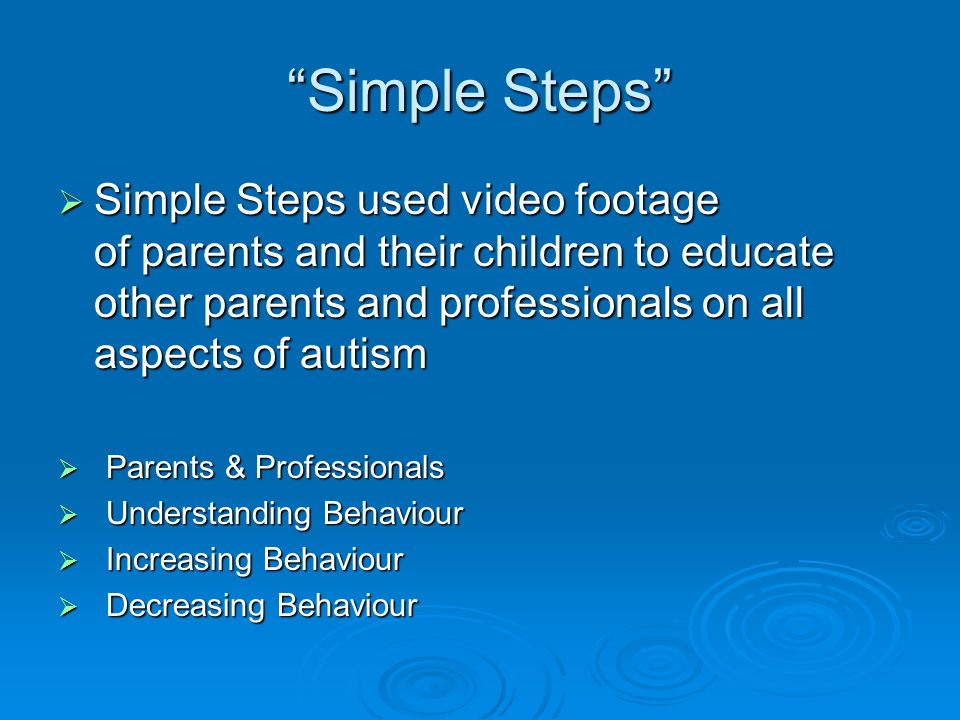 “Simple Steps”

➢ Simple Steps used video footage of parents and their children to educate other parents and professionals on all aspects of autism

➢ Parents & Professionals
➢ Understanding Behaviour
➢ Increasing Behaviour
➢ Decreasing Behaviour